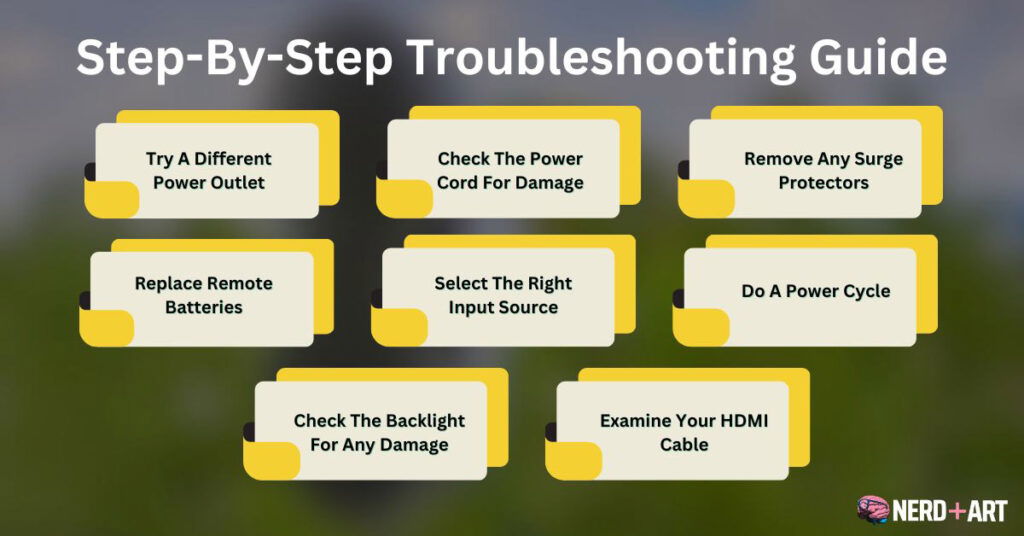 Step-By-Step Troubleshooting Guide

Try A Different Power Outlet

Check The Power Cord For Damage

Remove Any Surge Protectors

Replace Remote Batteries

Select The Right Input Source

Do A Power Cycle

Check The Backlight For Any Damage

Examine Your HDMI Cable

NERD+ART